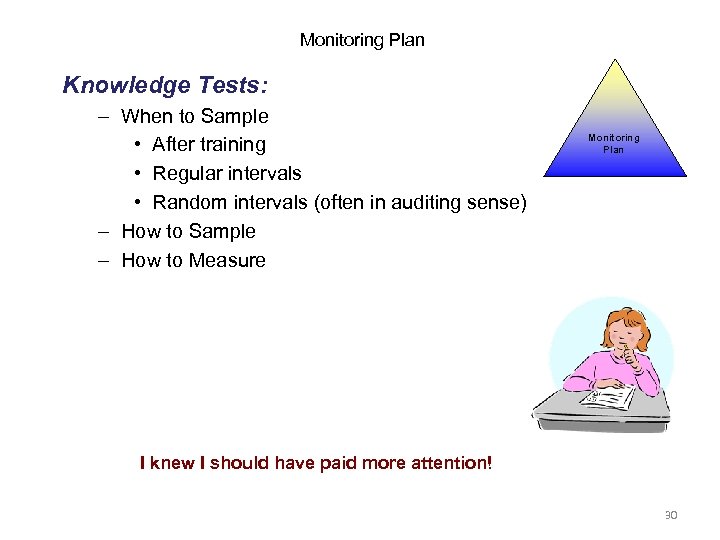 Monitoring Plan

Knowledge Tests:

– When to Sample
  • After training
  • Regular intervals
  • Random intervals (often in auditing sense)
– How to Sample
– How to Measure

Monitoring Plan

I knew I should have paid more attention!

30